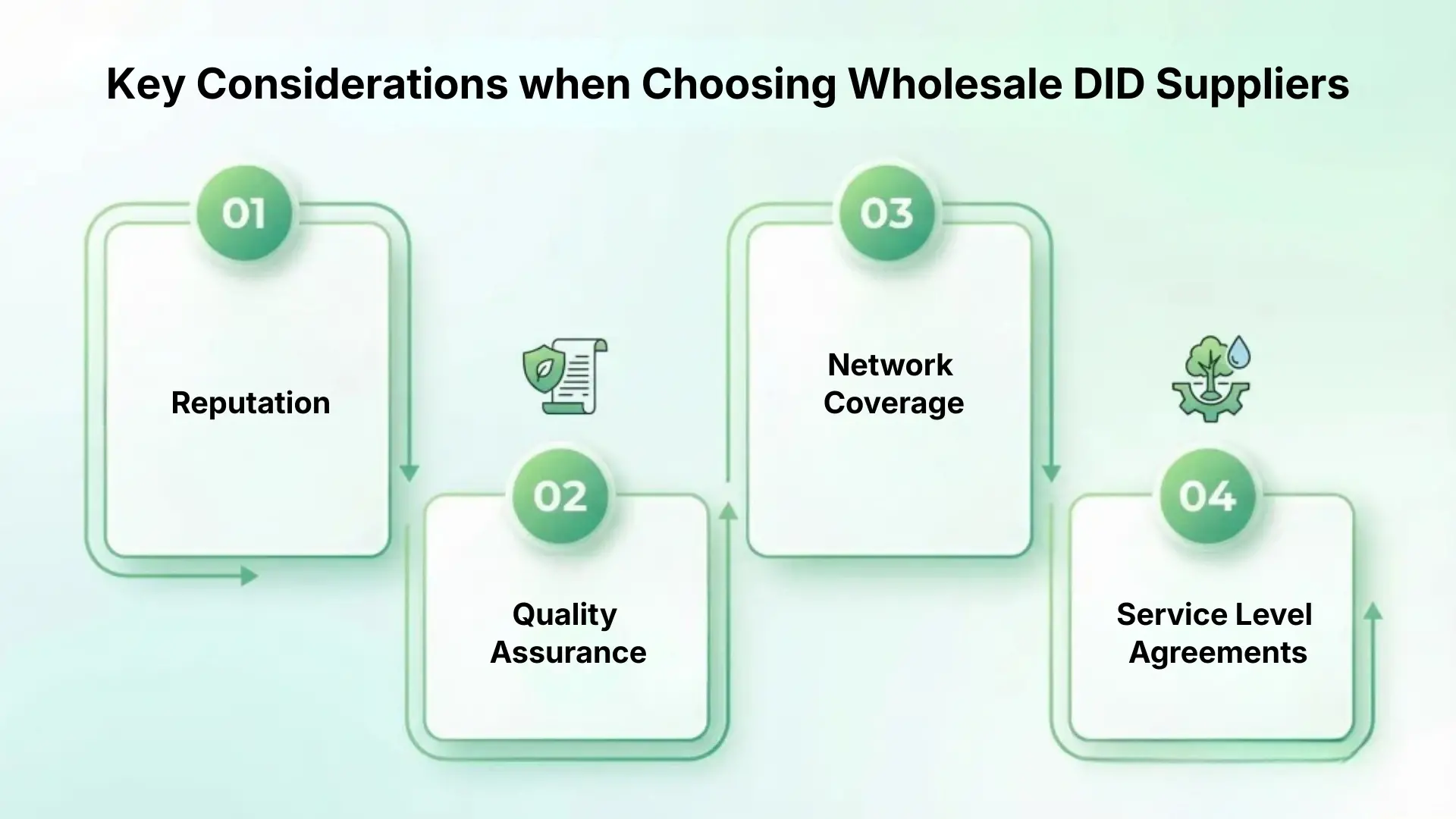 Key Considerations when Choosing Wholesale DID Suppliers

01

Reputation

02

Quality Assurance

03

Network Coverage

04

Service Level Agreements